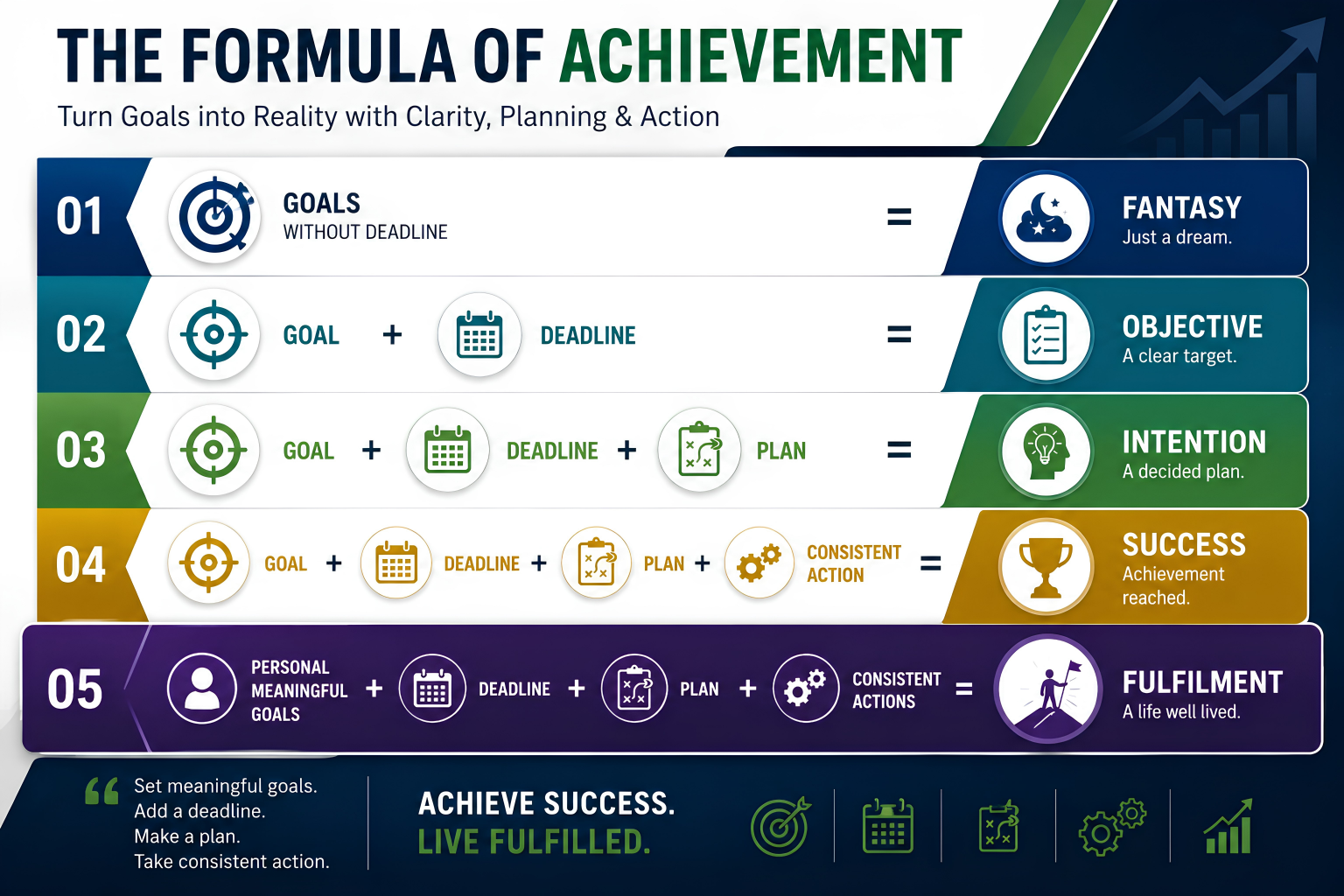 THE FORMULA OF ACHIEVEMENT
Turn Goals into Reality with Clarity, Planning & Action

01 GOALS WITHOUT DEADLINE = FANTASY Just a dream.

02 GOAL + DEADLINE = OBJECTIVE A clear target.

03 GOAL + DEADLINE + PLAN = INTENTION A decided plan.

04 GOAL + DEADLINE + PLAN + CONSISTENT ACTION = SUCCESS Achievement reached.

05 PERSONAL MEANINGFUL GOALS + DEADLINE + PLAN + CONSISTENT ACTIONS = FULFILMENT A life well lived.

“ Set meaningful goals.
Add a deadline.
Make a plan.
Take consistent action.

ACHIEVE SUCCESS.
LIVE FULFILLED.